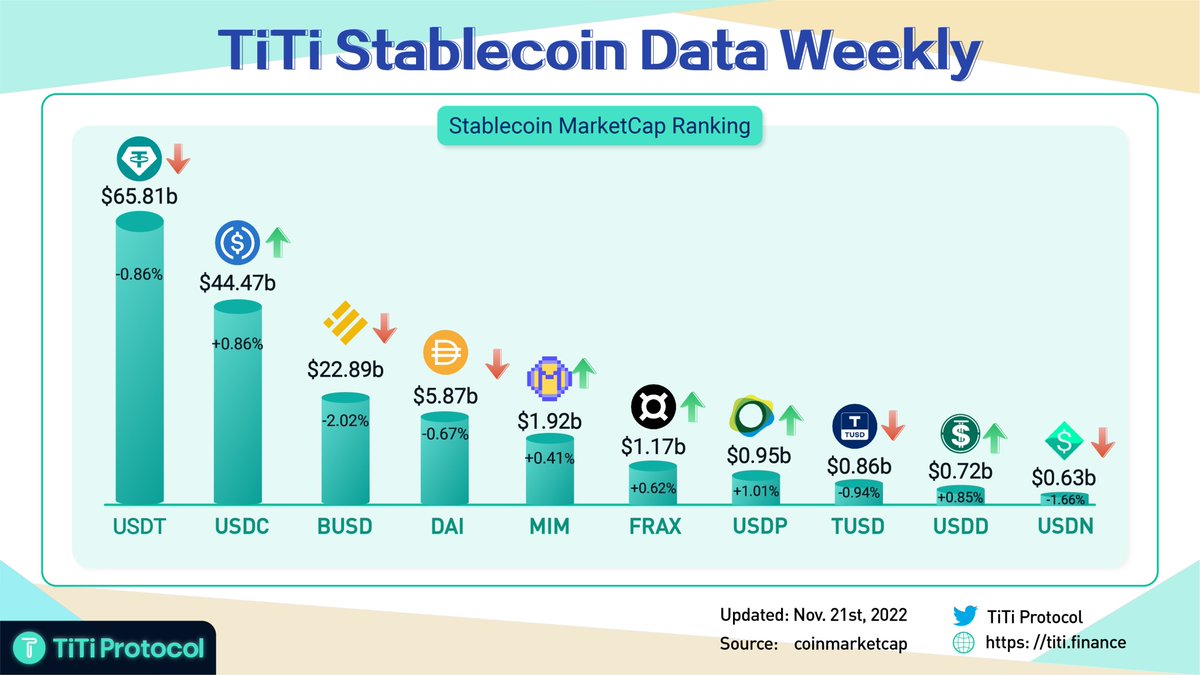 TiTi Stablecoin Data Weekly

Stablecoin MarketCap Ranking

$65.81b
-0.86%
USDT

$44.47b
+0.86%
USDC

$22.89b
-2.02%
BUSD

$5.87b
-0.67%
DAI

$1.92b
+0.41%
MIM

$1.17b
+0.62%
FRAX

$0.95b
+1.01%
USDP

TUSD
$0.86b
-0.94%
TUSD

$0.72b
+0.85%
USDD

$0.63b
-1.66%
USDN

Updated: Nov. 21st, 2022
Source: coinmarketcap

TiTi Protocol
https: //titi.finance

TiTi Protocol